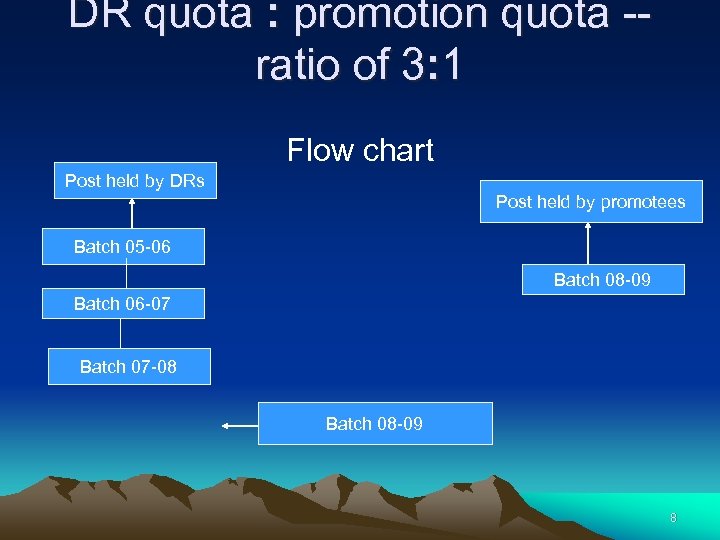 DR quota : promotion quota -- ratio of 3:1

Flow chart

Post held by DRs

Batch 05-06

Batch 06-07

Batch 07-08

Post held by promotees

Batch 08-09

Batch 08-09

8